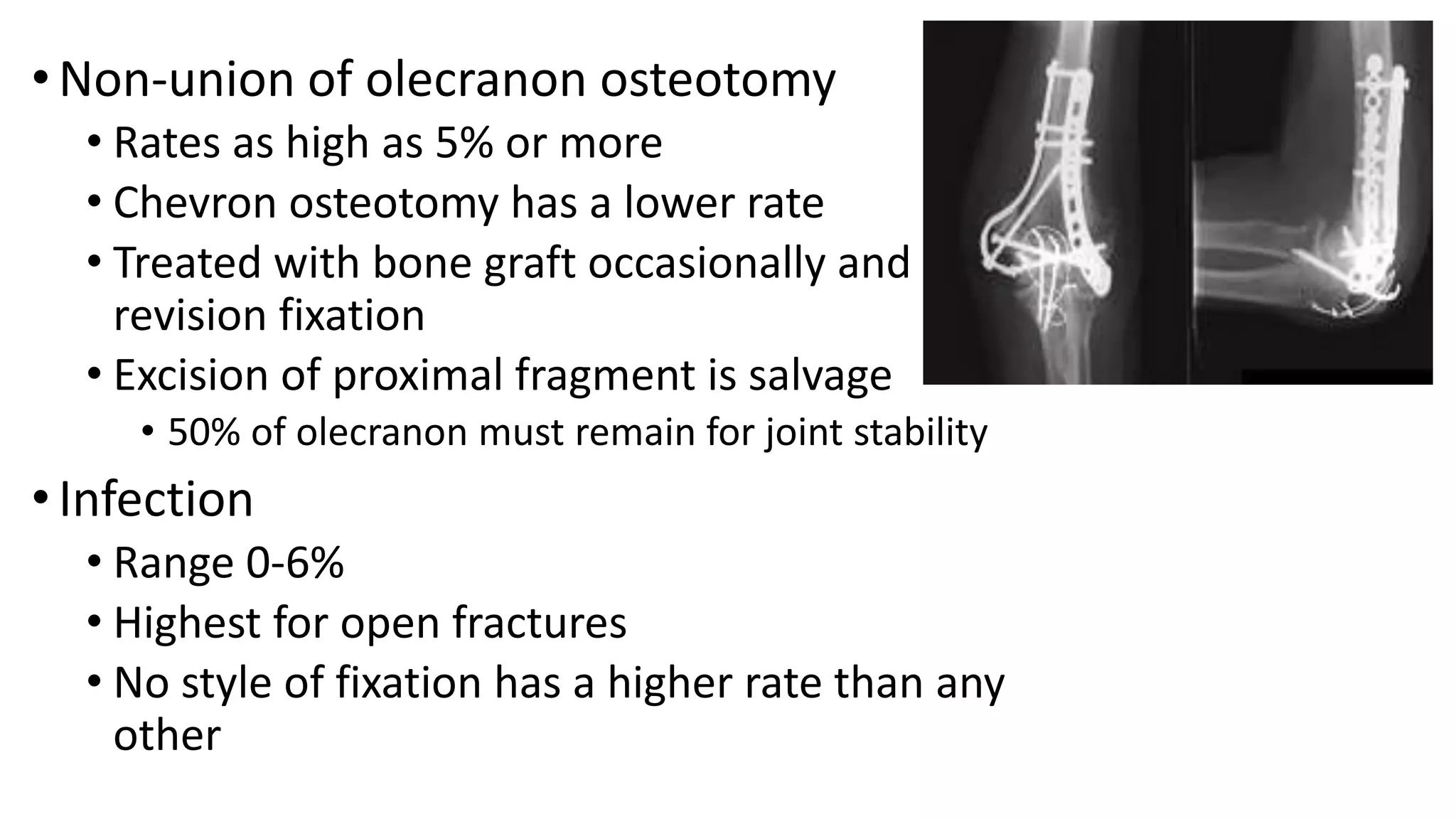 • Non-union of olecranon osteotomy
 • Rates as high as 5% or more
 • Chevron osteotomy has a lower rate
 • Treated with bone graft occasionally and revision fixation
 • Excision of proximal fragment is salvage
  • 50% of olecranon must remain for joint stability

• Infection
 • Range 0-6%
 • Highest for open fractures
 • No style of fixation has a higher rate than any other